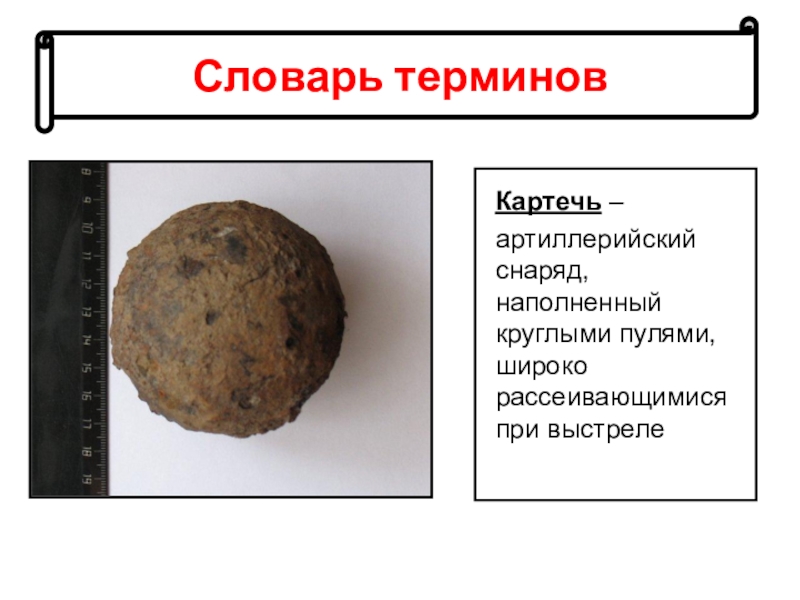 Словарь терминов

8
9
10
11
12
13
14
15
16
17
18
19

Картечь –

артиллерийский снаряд, наполненный круглыми пулями, широко рассеивающимися при выстреле